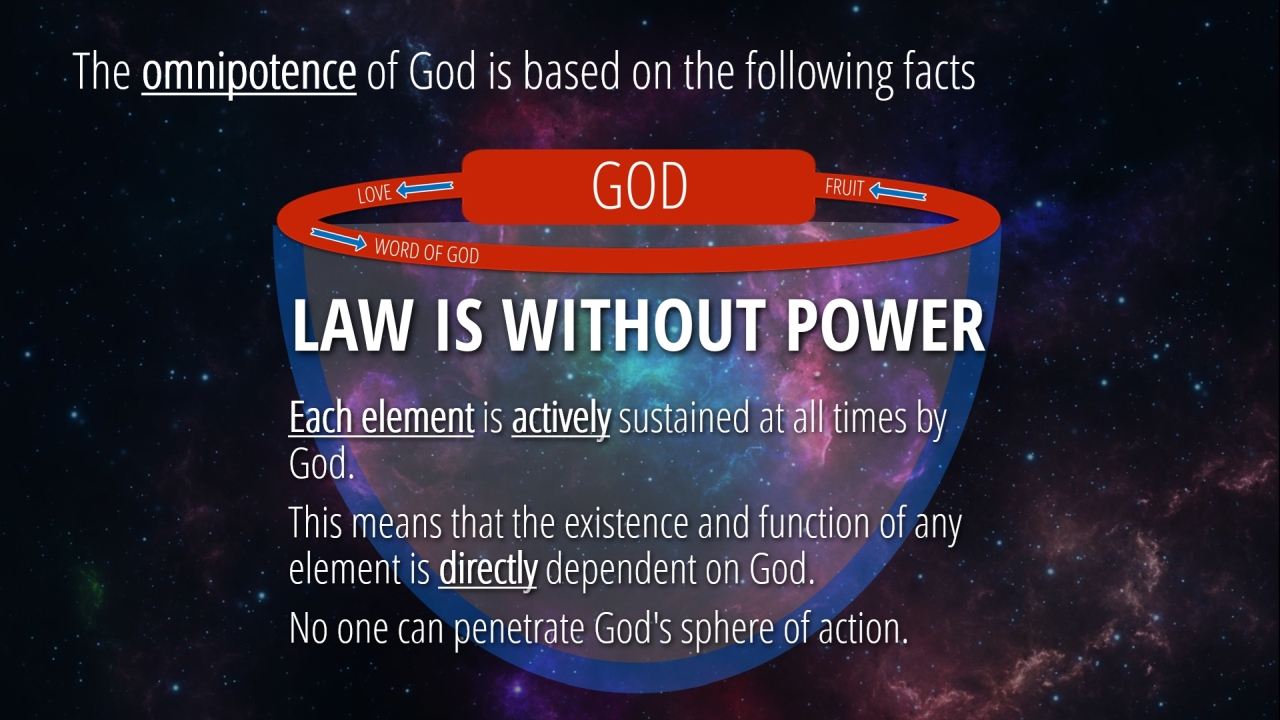 The omnipotence of God is based on the following facts

LOVE

GOD

FRUIT

WORD OF GOD

LAW IS WITHOUT POWER

Each element is actively sustained at all times by God.

This means that the existence and function of any element is directly dependent on God.

No one can penetrate God's sphere of action.